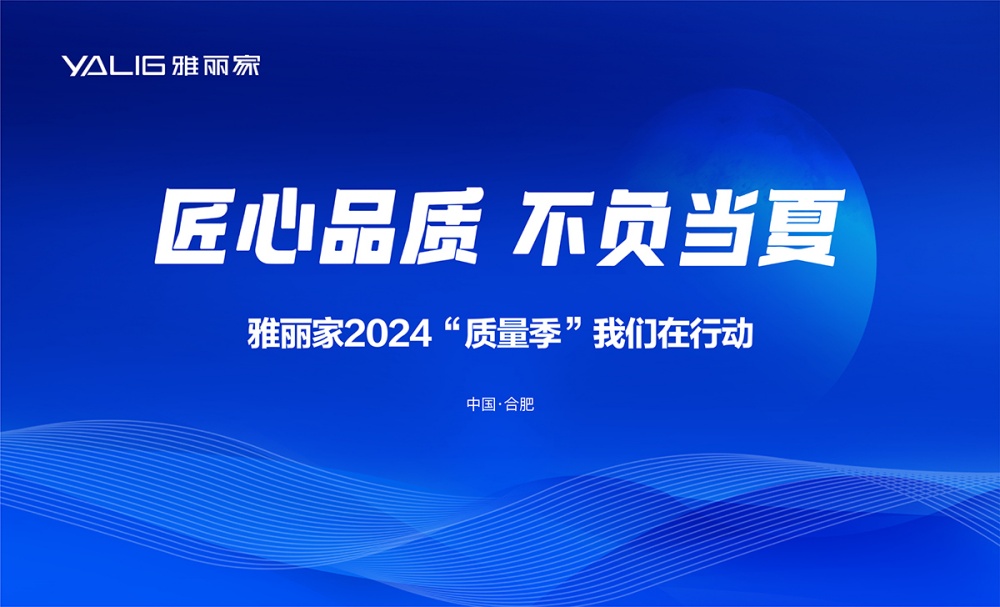 YALIG 雅丽家

匠心品质 不负当夏

雅丽家2024“质量季”我们在行动

中国·合肥